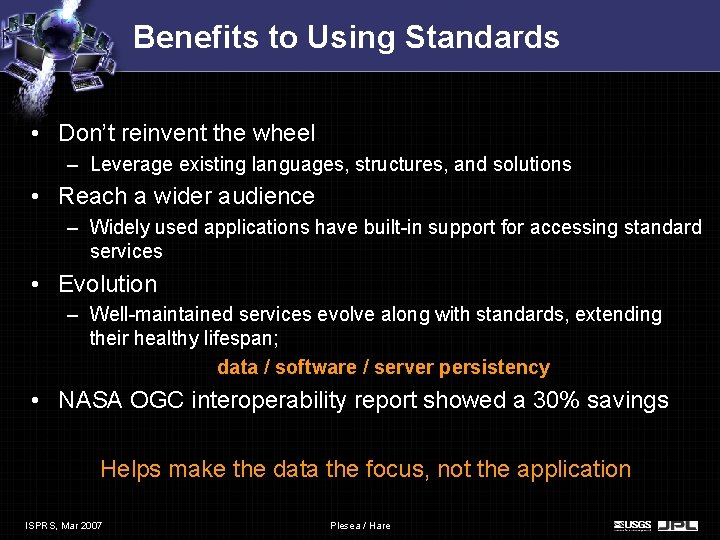 Benefits to Using Standards

• Don't reinvent the wheel
– Leverage existing languages, structures, and solutions
• Reach a wider audience
– Widely used applications have built-in support for accessing standard services
• Evolution
– Well-maintained services evolve along with standards, extending their healthy lifespan;
data / software / server persistency
• NASA OGC interoperability report showed a 30% savings

Helps make the data the focus, not the application

ISPRS, Mar 2007

Plesea / Hare

USGS JPL